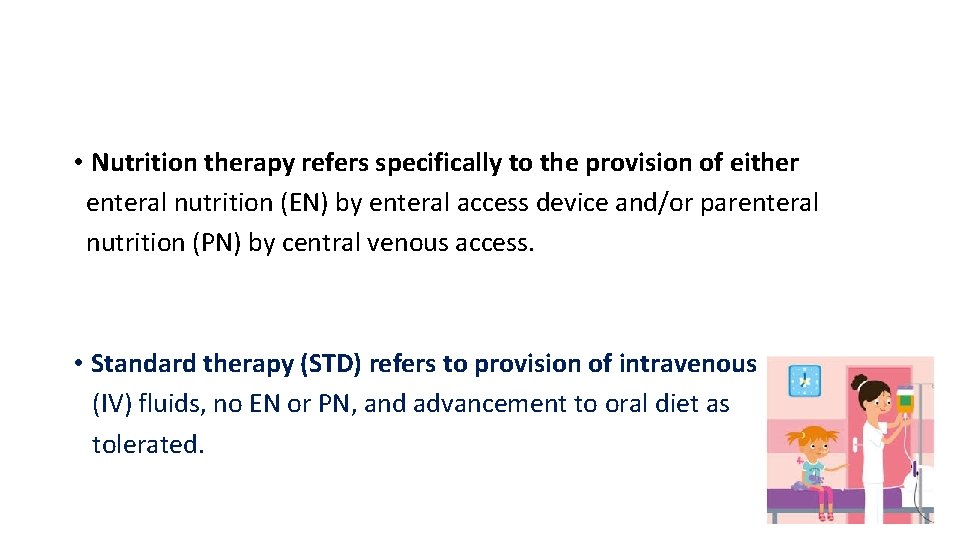 • Nutrition therapy refers specifically to the provision of either enteral nutrition (EN) by enteral access device and/or parenteral nutrition (PN) by central venous access.

• Standard therapy (STD) refers to provision of intravenous (IV) fluids, no EN or PN, and advancement to oral diet as tolerated.